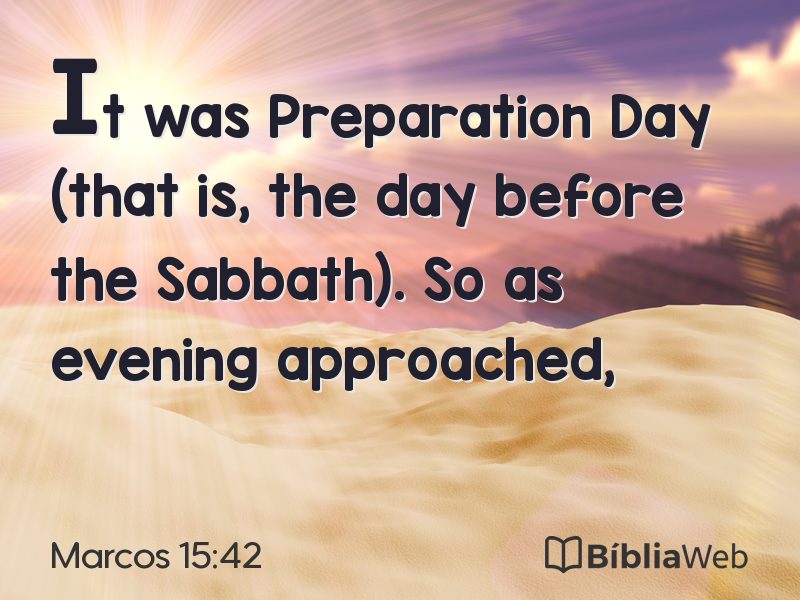 It was Preparation Day (that is, the day before the Sabbath). So as evening approached,

Marcos 15:42

BíbliaWeb